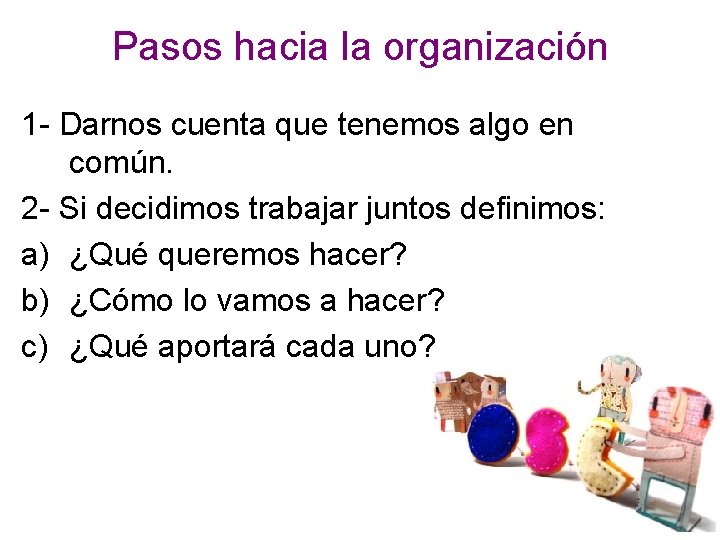 Pasos hacia la organización

1- Darnos cuenta que tenemos algo en común.

2- Si decidimos trabajar juntos definimos:

a) ¿Qué queremos hacer?

b) ¿Cómo lo vamos a hacer?

c) ¿Qué aportará cada uno?